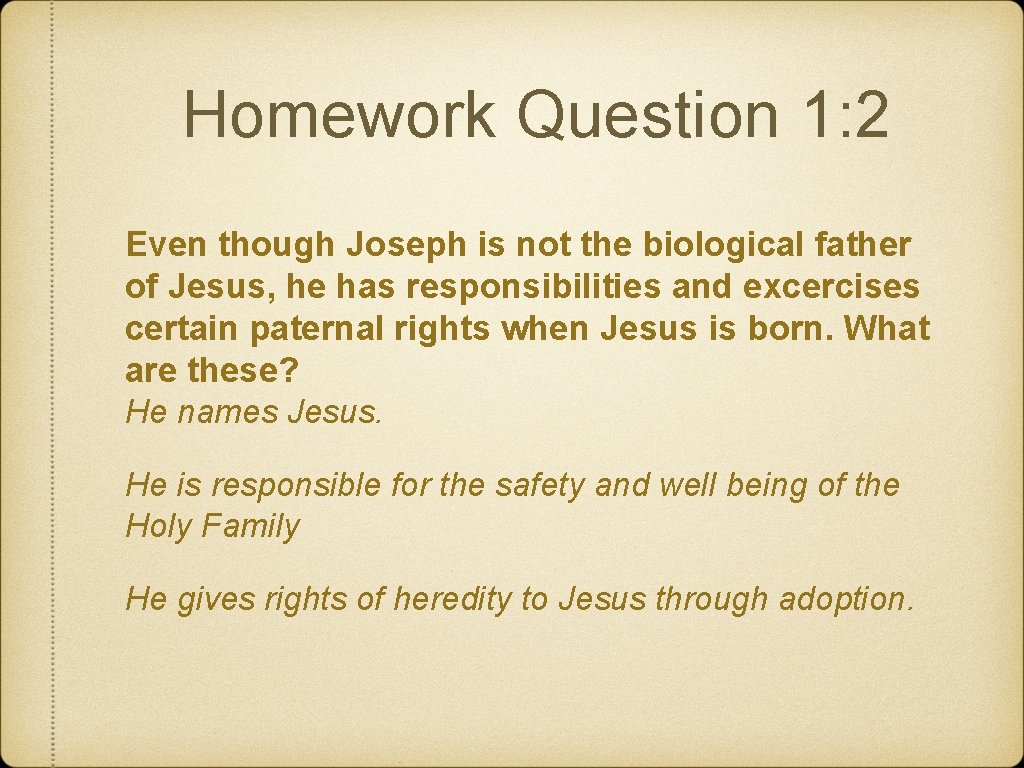 Homework Question 1:2

Even though Joseph is not the biological father of Jesus, he has responsibilities and excercises certain paternal rights when Jesus is born. What are these?
He names Jesus.

He is responsible for the safety and well being of the Holy Family

He gives rights of heredity to Jesus through adoption.